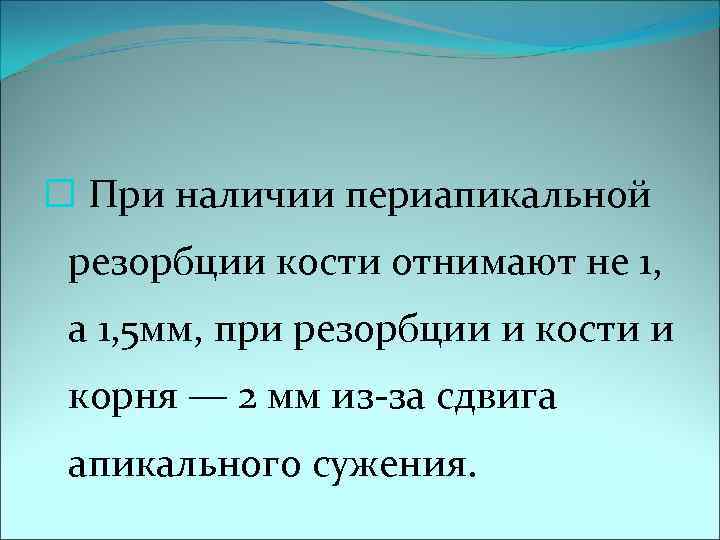 При наличии периапикальной резорбции кости отнимают не 1, а 1,5мм, при резорбции и кости и корня — 2 мм из-за сдвига апикального сужения.